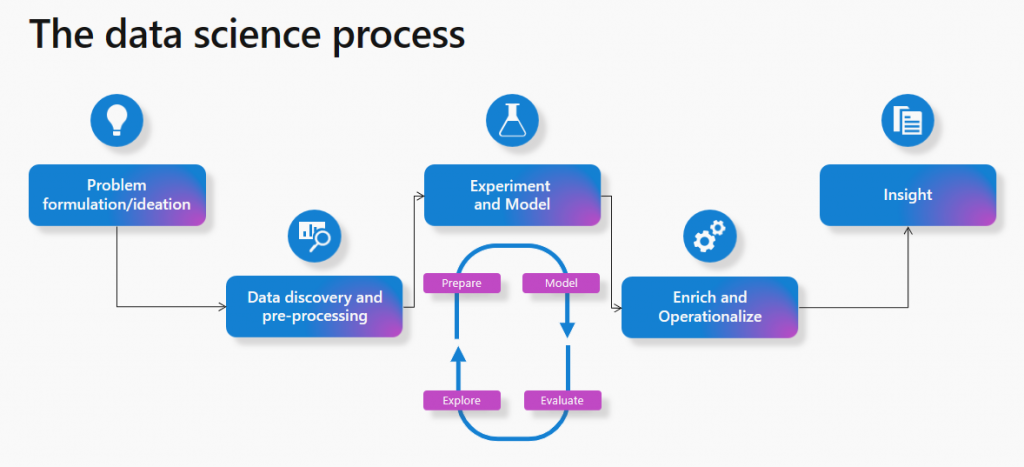 The data science process

Problem formulation/ideation

Data discovery and pre-processing

Experiment and Model

Prepare

Model

Explore

Evaluate

Enrich and Operationalize

Insight